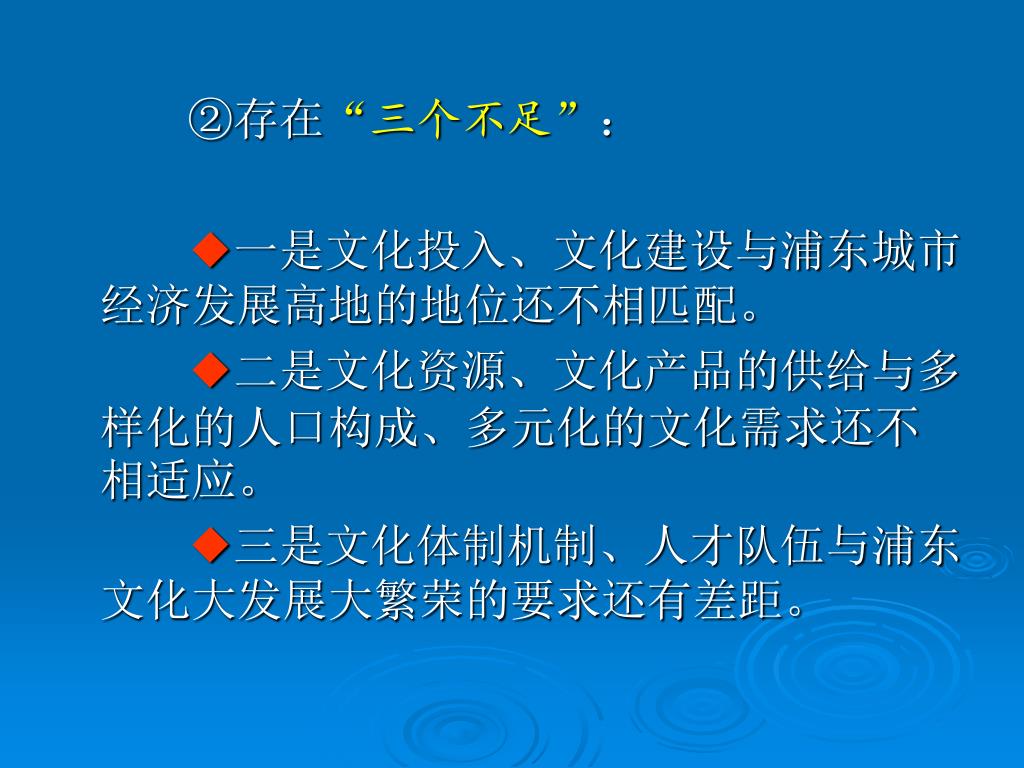 ②存在“三个不足”：

◆一是文化投入、文化建设与浦东城市经济发展高地的地位还不相匹配。

◆二是文化资源、文化产品的供给与多样化的人口构成、多元化的文化需求还不相适应。

◆三是文化体制机制、人才队伍与浦东文化大发展大繁荣的要求还有差距。